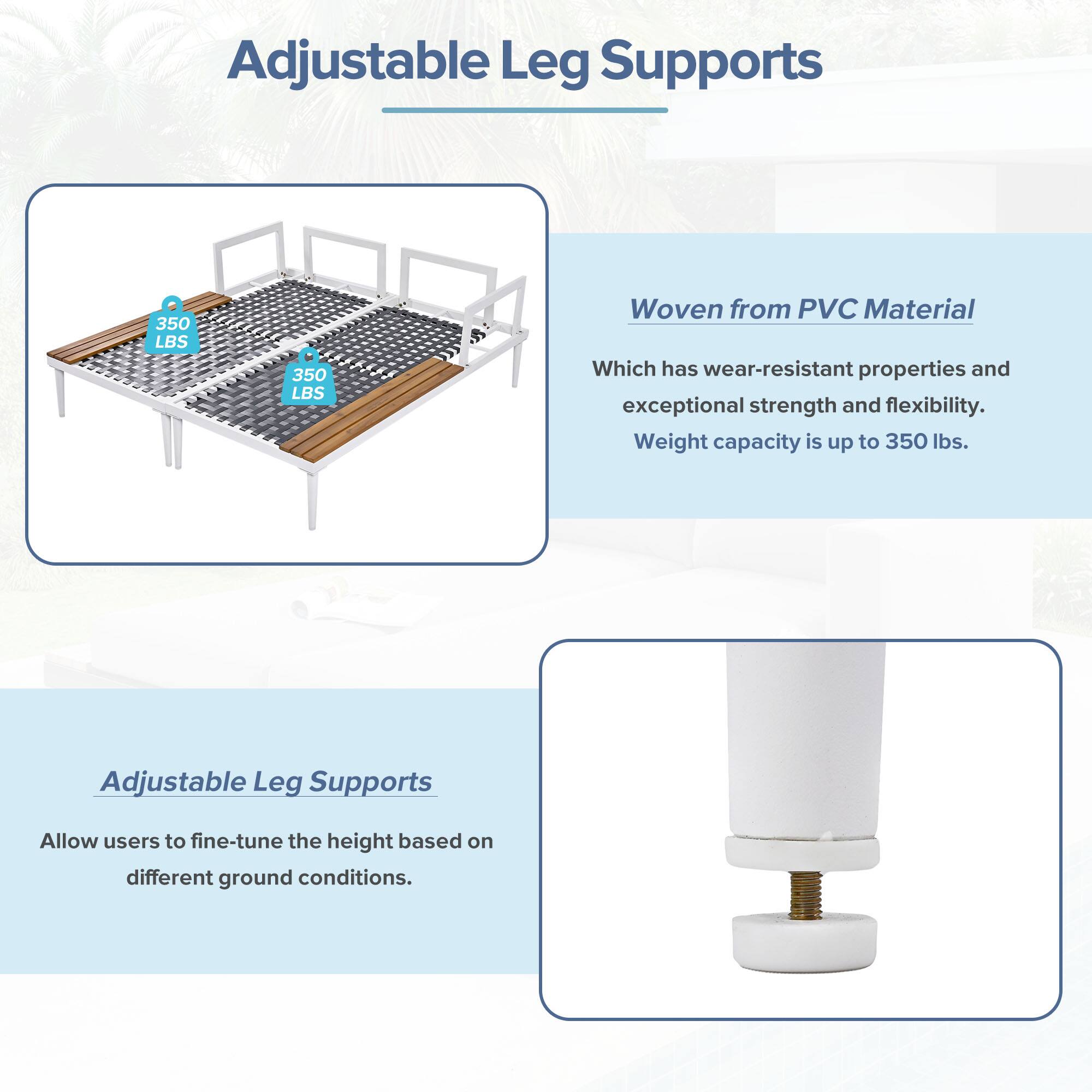 Adjustable Leg Supports

350 LBS

350 LBS

Woven from PVC Material

Which has wear-resistant properties and exceptional strength and flexibility.
Weight capacity is up to 350 lbs.

Adjustable Leg Supports

Allow users to fine-tune the height based on different ground conditions.